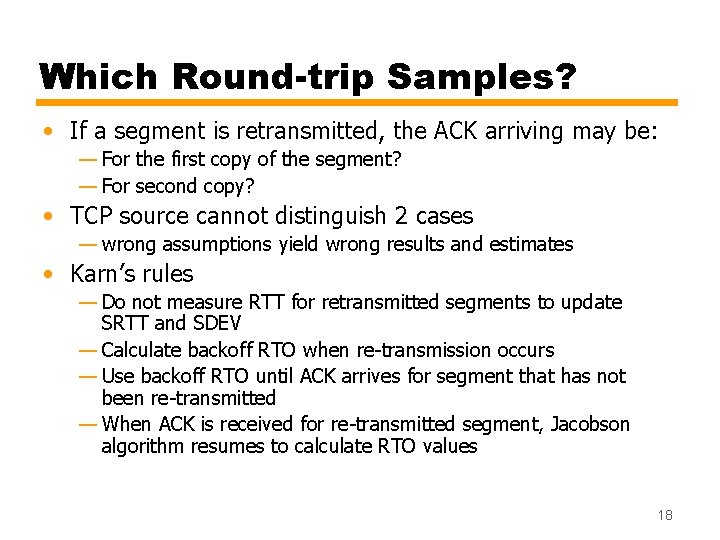 Which Round-trip Samples?

• If a segment is retransmitted, the ACK arriving may be:
— For the first copy of the segment?
— For second copy?

• TCP source cannot distinguish 2 cases
— wrong assumptions yield wrong results and estimates

• Karn's rules
— Do not measure RTT for retransmitted segments to update SRTT and SDEV
— Calculate backoff RTO when re-transmission occurs
— Use backoff RTO until ACK arrives for segment that has not been re-transmitted
— When ACK is received for re-transmitted segment, Jacobson algorithm resumes to calculate RTO values

18